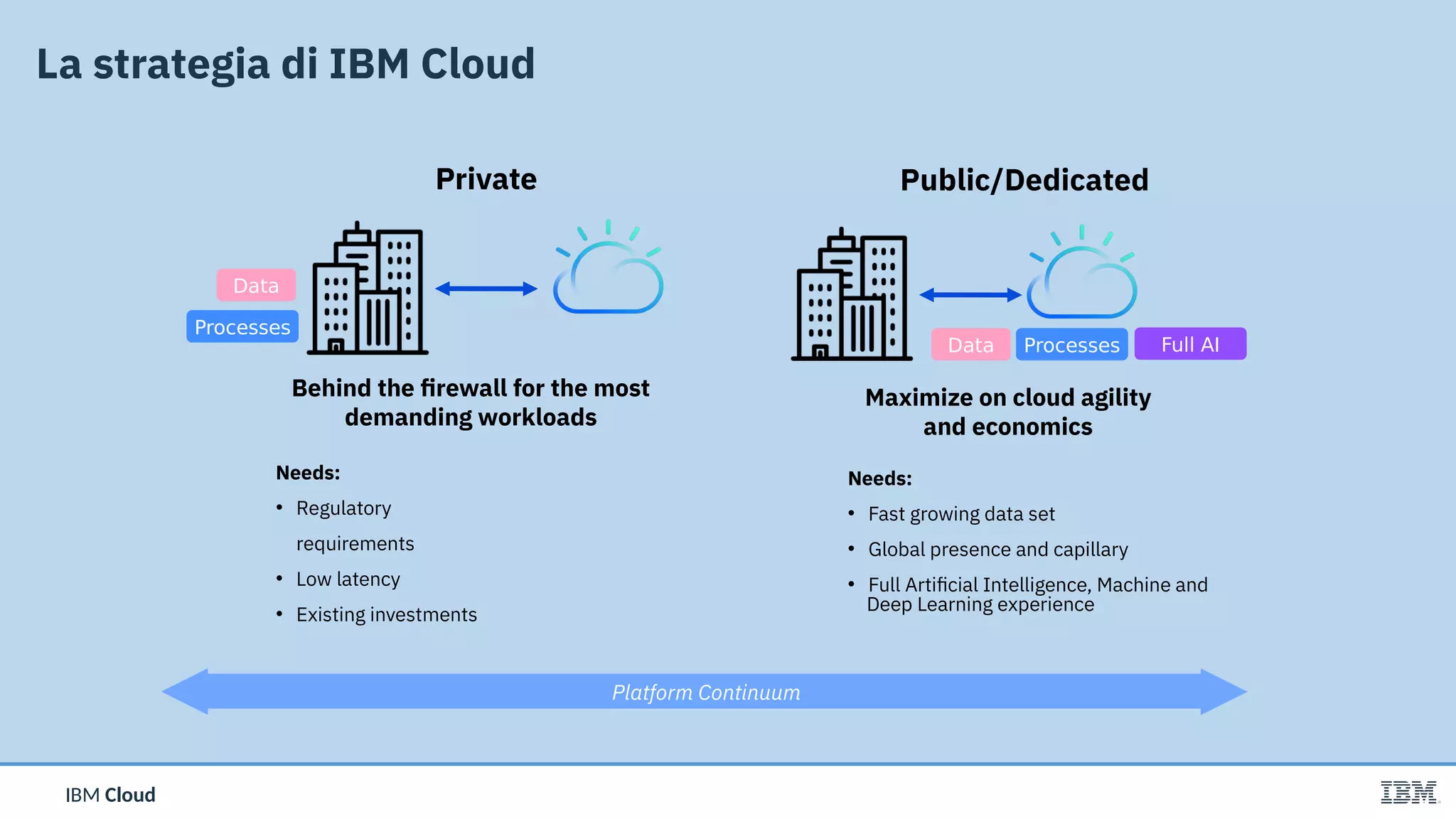 La strategia di IBM Cloud

Private

Data
Processes

Behind the firewall for the most demanding workloads

Needs:
• Regulatory requirements
• Low latency
• Existing investments

Public/Dedicated

Data
Processes
Full AI

Maximize on cloud agility and economics

Needs:
• Fast growing data set
• Global presence and capillary
• Full Artificial Intelligence, Machine and Deep Learning experience

Platform Continuum

IBM Cloud

IBM